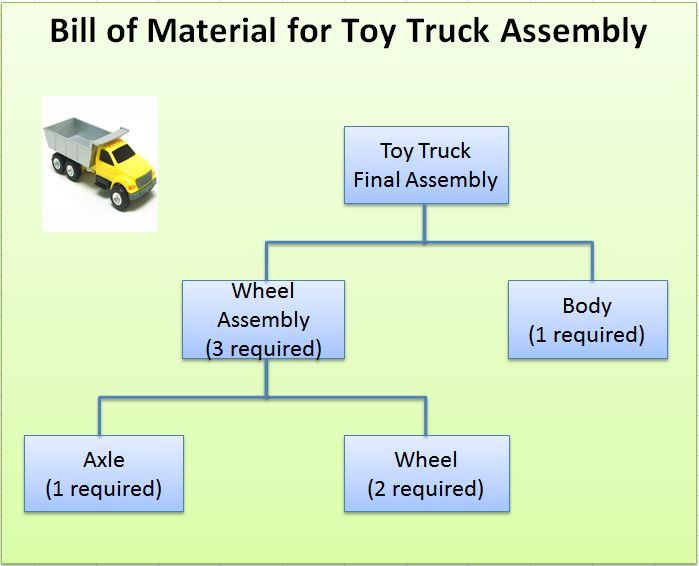 Bill of Material for Toy Truck Assembly

Toy Truck Final Assembly

Wheel Assembly (3 required)

Body (1 required)

Axle (1 required)

Wheel (2 required)